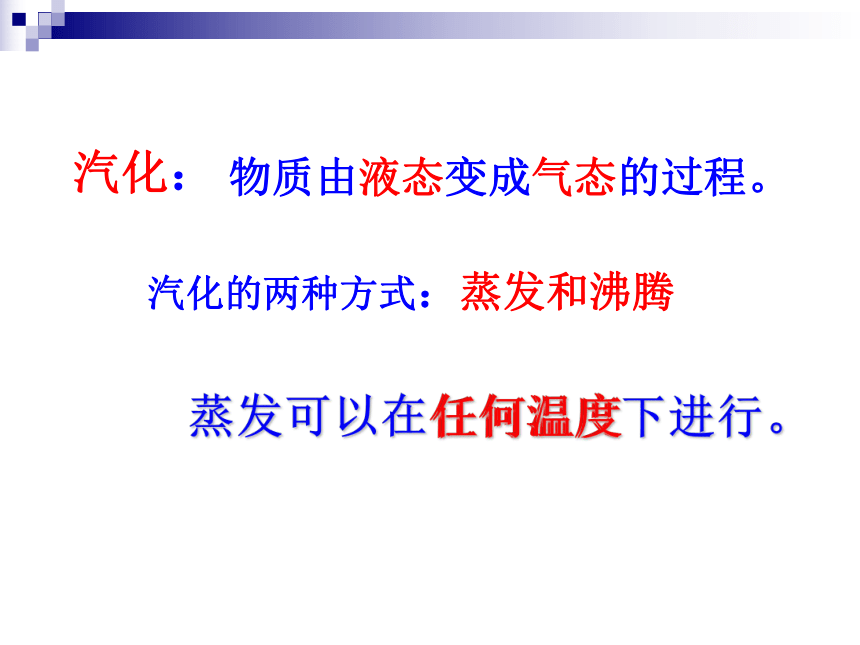 汽化： 物质由液态变成气态的过程。

汽化的两种方式：蒸发和沸腾

蒸发可以在任何温度下进行。